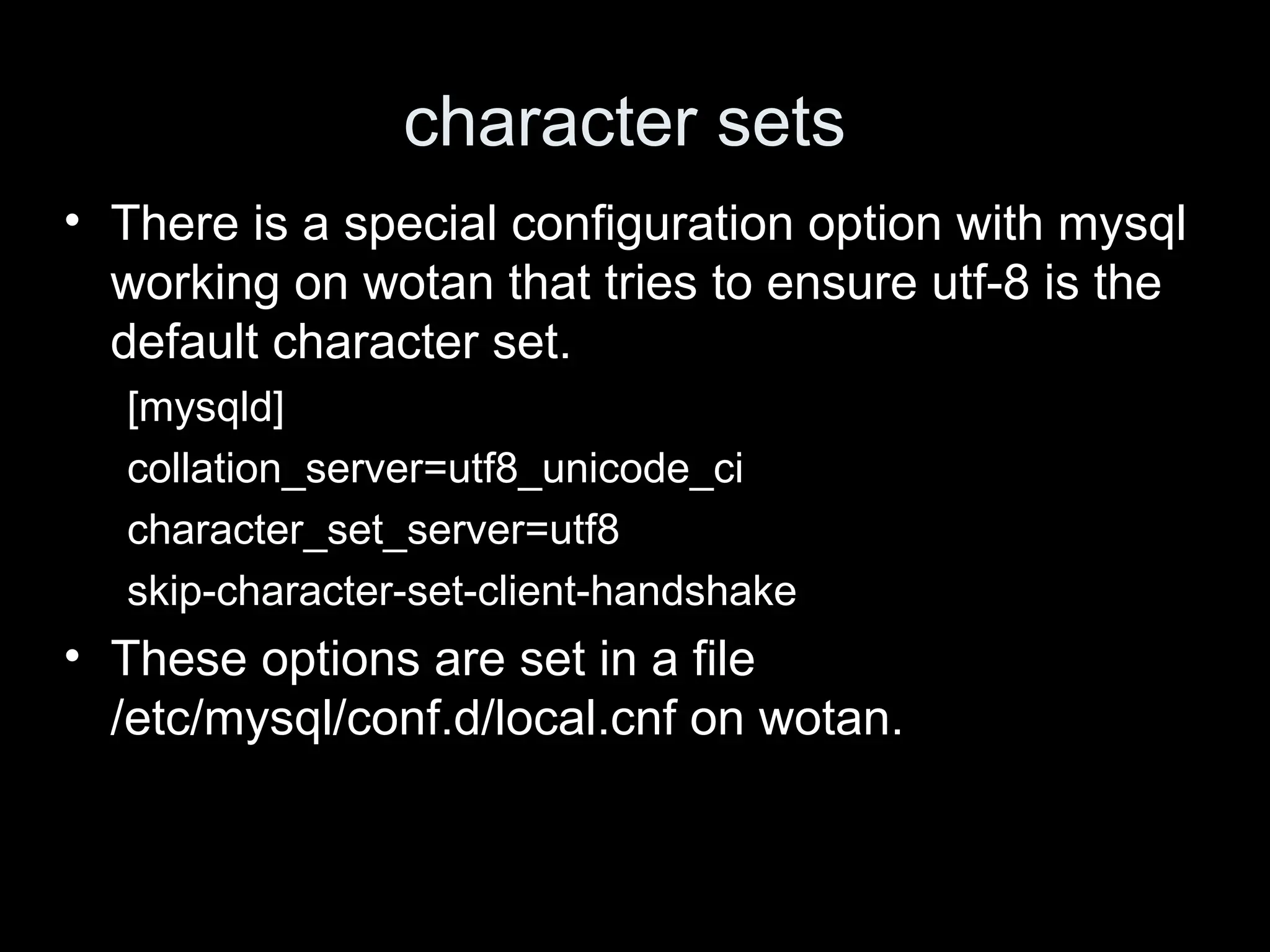 character sets

• There is a special configuration option with mysql working on wotan that tries to ensure utf-8 is the default character set.

[mysqld]

collation_server=utf8_unicode_ci

character_set_server=utf8

skip-character-set-client-handshake

• These options are set in a file /etc/mysql/conf.d/local.cnf on wotan.